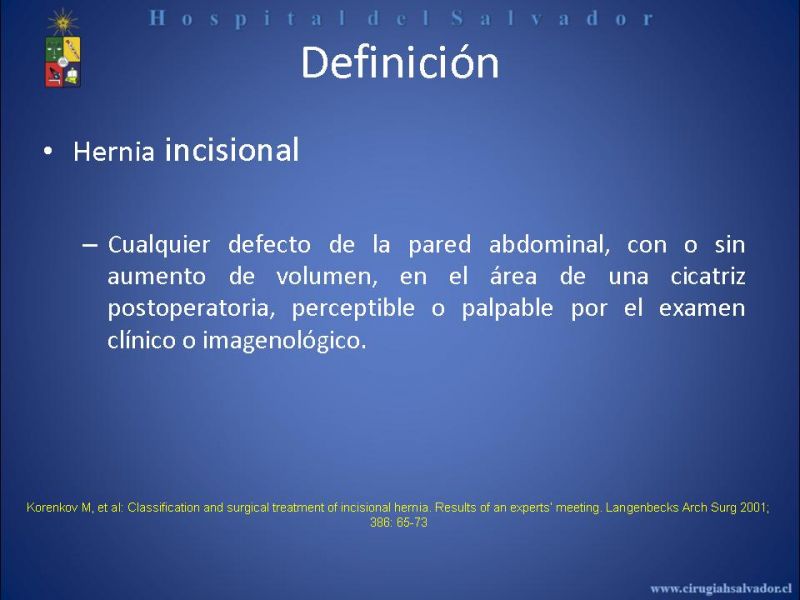 Hospital del Salvador

Definición

• Hernia incisional

– Cualquier defecto de la pared abdominal, con o sin aumento de volumen, en el área de una cicatriz postoperatoria, perceptible o palpable por el examen clínico o imagenológico.

Korenkov M, et al: Classification and surgical treatment of incisional hernia. Results of an experts' meeting. Langenbecks Arch Surg 2001; 386: 65-73

www.cirugiahsalvador.cl